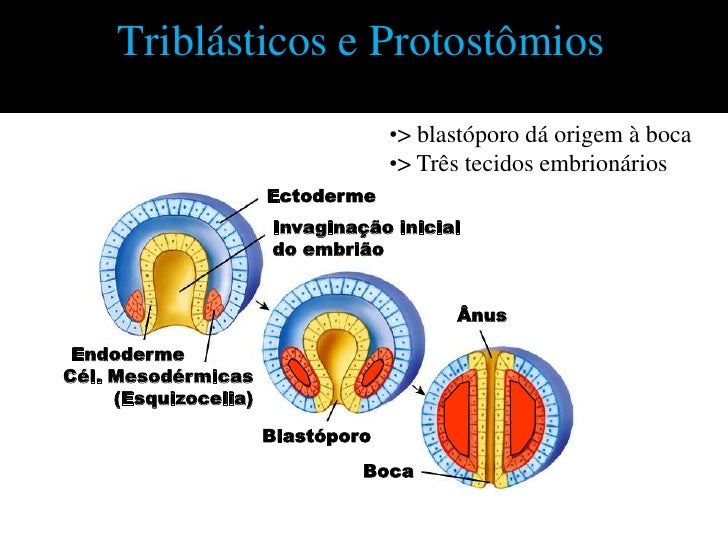 Triblásticos e Protostômios

•> blastóporo dá origem à boca
•> Três tecidos embrionários

Ectoderme

Invaginação inicial do embrião

Endoderme

Cél. Mesodérmicas (Esquizocelia)

Blastóporo

Ânus

Boca